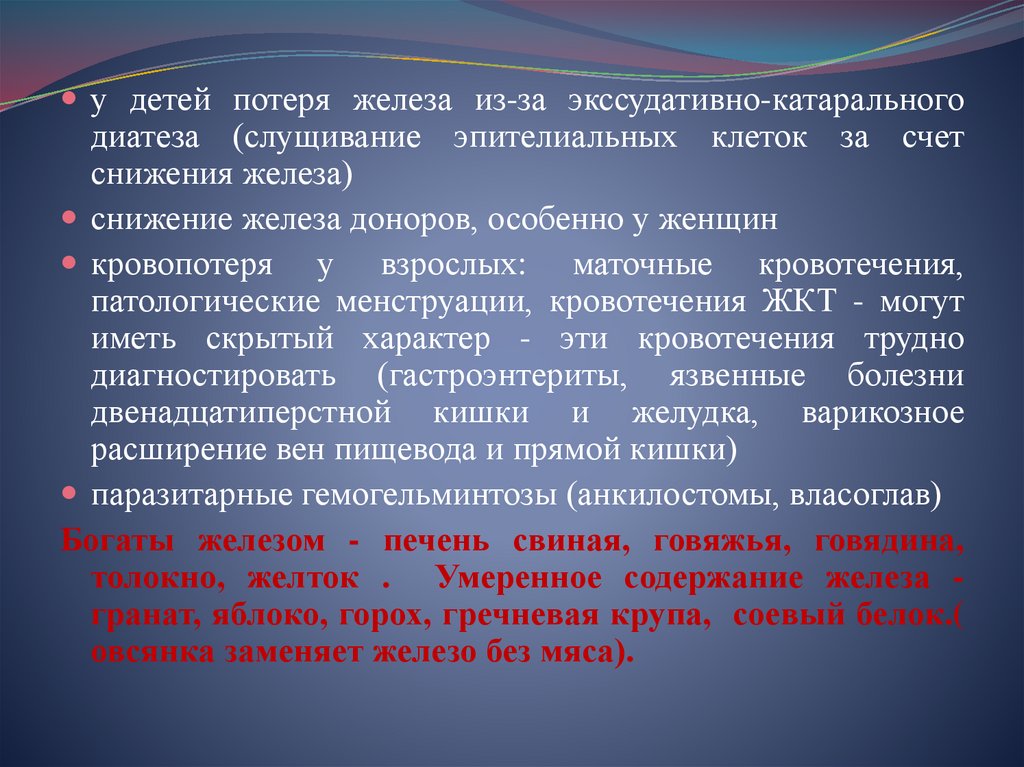 у детей потеря железа из-за экссудативно-катарального диатеза (слущивание эпителиальных клеток за счет снижения железа)

снижение железа доноров, особенно у женщин

кровопотеря у взрослых: маточные кровотечения, патологические менструации, кровотечения ЖКТ - могут иметь скрытый характер - эти кровотечения трудно диагностировать (гастроэнтериты, язвенные болезни двенадцатиперстной кишки и желудка, варикозное расширение вен пищевода и прямой кишки)

паразитарные гемогельминтозы (анкилостомы, власоглав)

Богаты железом - печень свиная, говяжья, говядина, толокно, желток . Умеренное содержание железа - гранат, яблоко, горох, гречневая крупа, соевый белок.( овсянка заменяет железо без мяса).